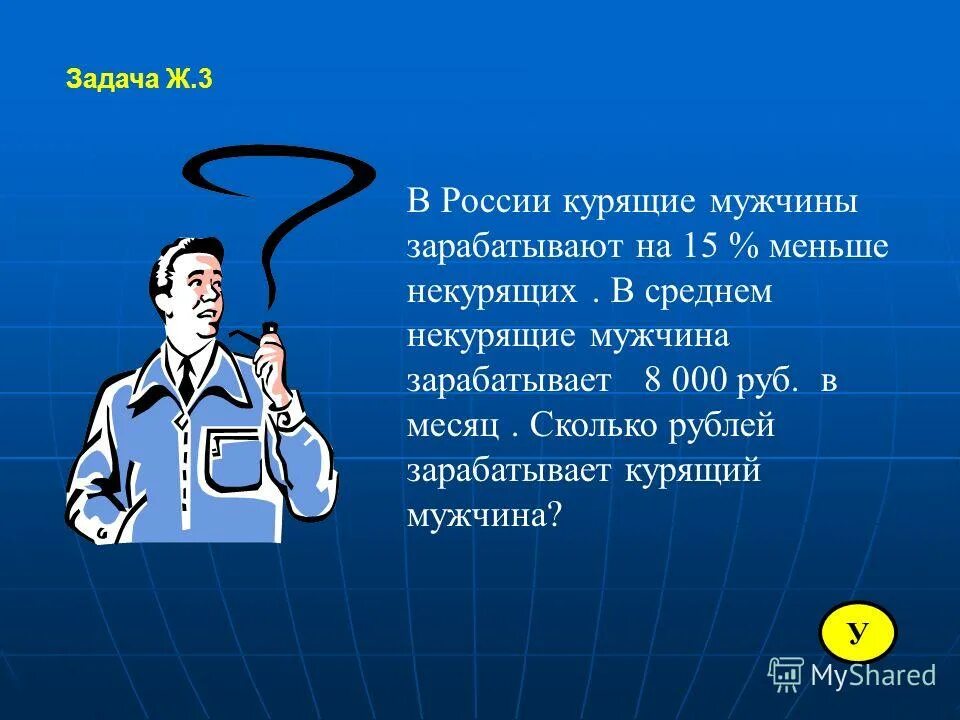 Задача Ж.3

В России курящие мужчины зарабатывают на 15 % меньше некурящих . В среднем некурящие мужчина зарабатывает  8 000 руб.  в месяц . Сколько рублей зарабатывает курящий мужчина?

У

MyShared